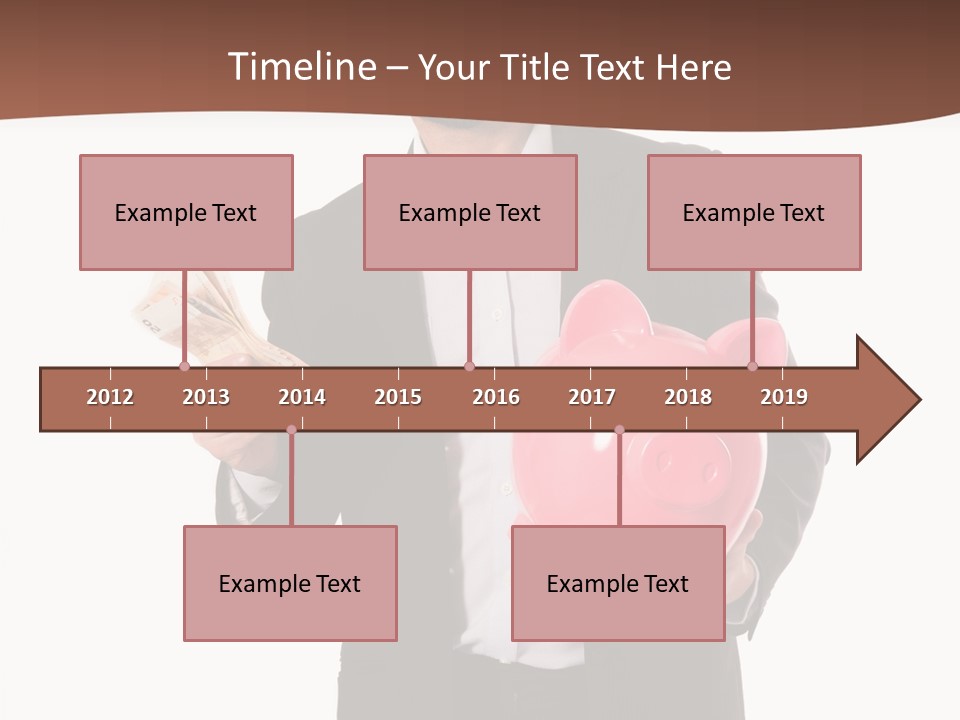 Timeline – Your Title Text Here

Example Text

Example Text

Example Text

2012 2013 2014 2015 2016 2017 2018 2019

Example Text

Example Text